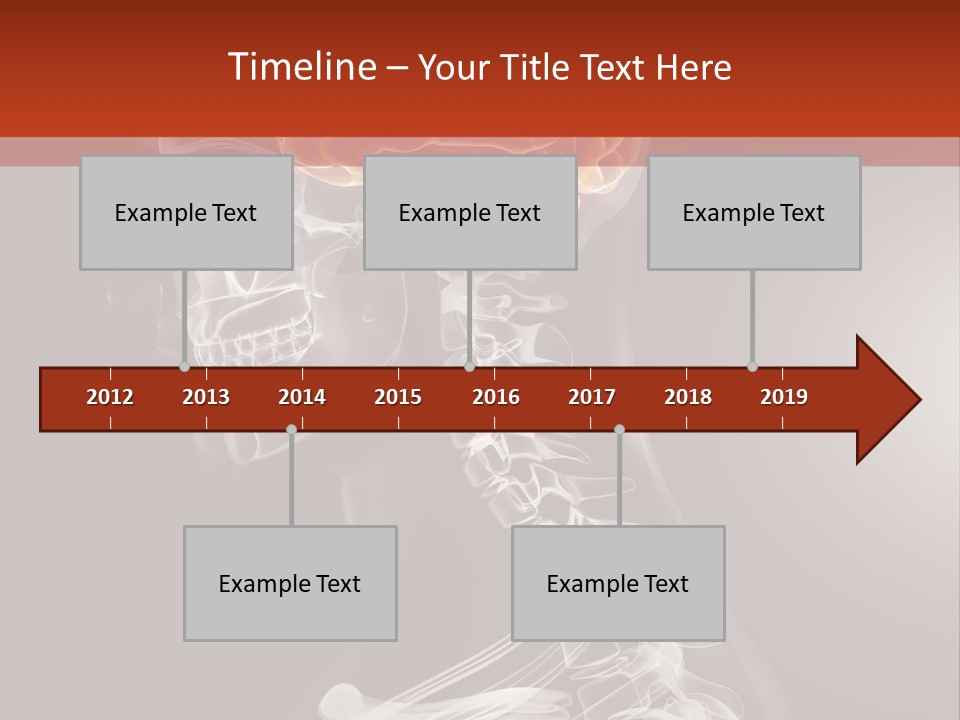 Timeline – Your Title Text Here

Example Text

Example Text

Example Text

2012 2013 2014 2015 2016 2017 2018 2019

Example Text

Example Text